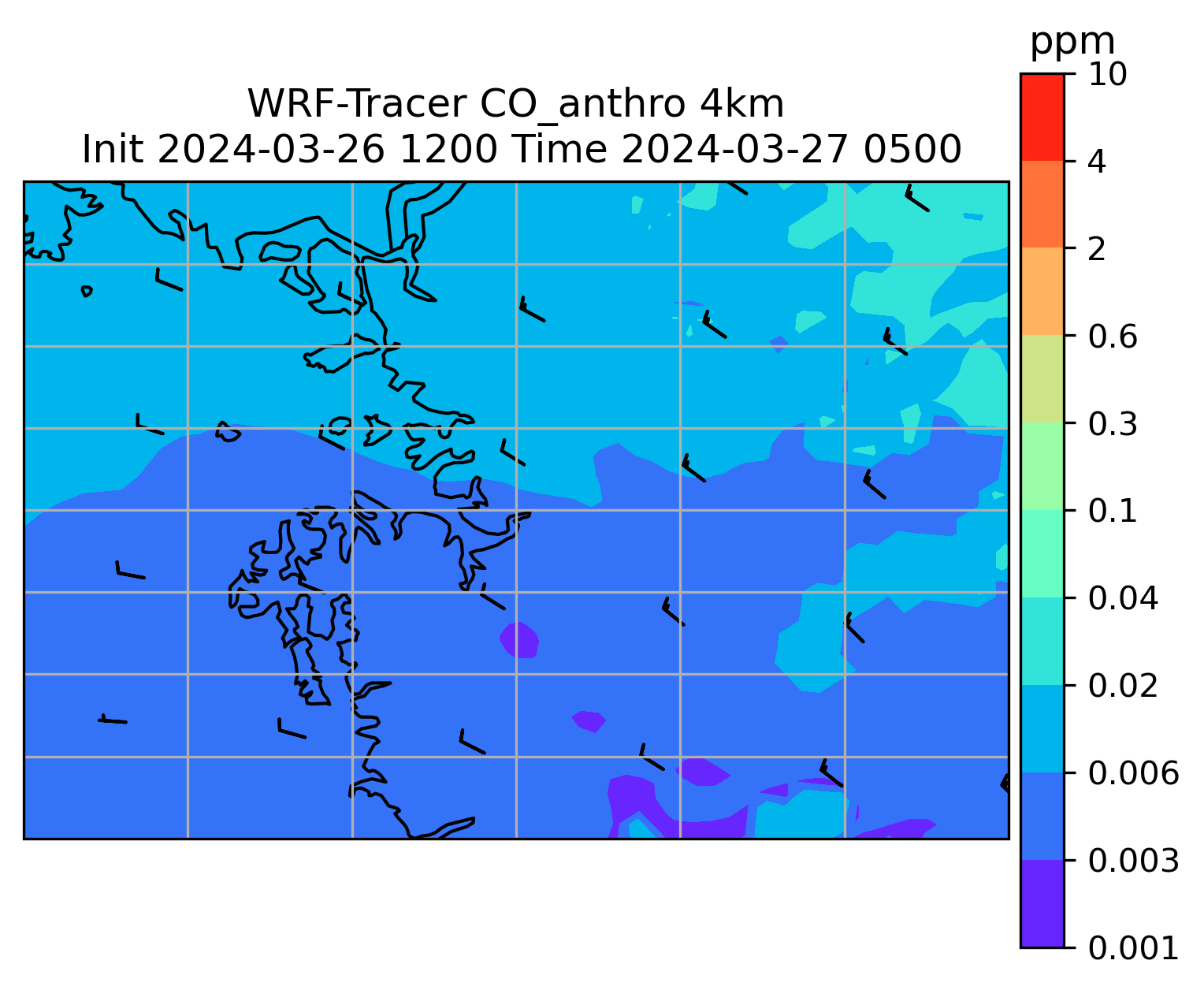 WRF-Tracer CO_anthro 4km
Init 2024-03-26 1200 Time 2024-03-27 0500

ppm
10
4
2
0.6
0.3
0.1
0.04
0.02
0.006
0.003
0.001